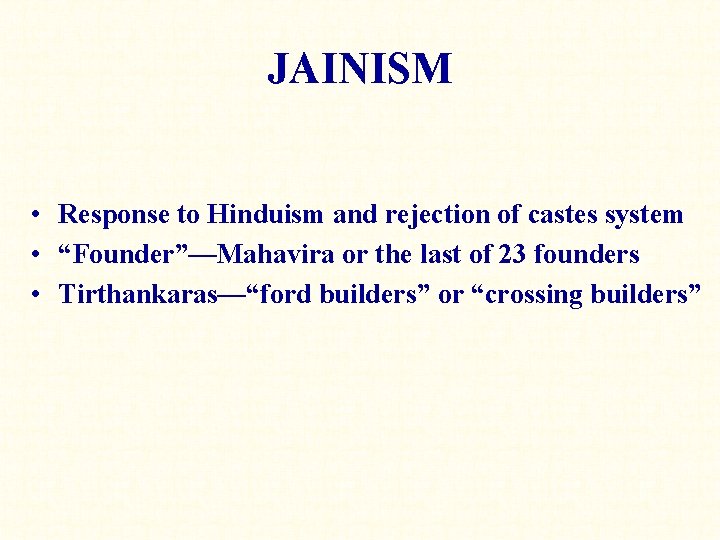 JAINISM

• Response to Hinduism and rejection of castes system
• “Founder”—Mahavira or the last of 23 founders
• Tirthankaras—“ford builders” or “crossing builders”